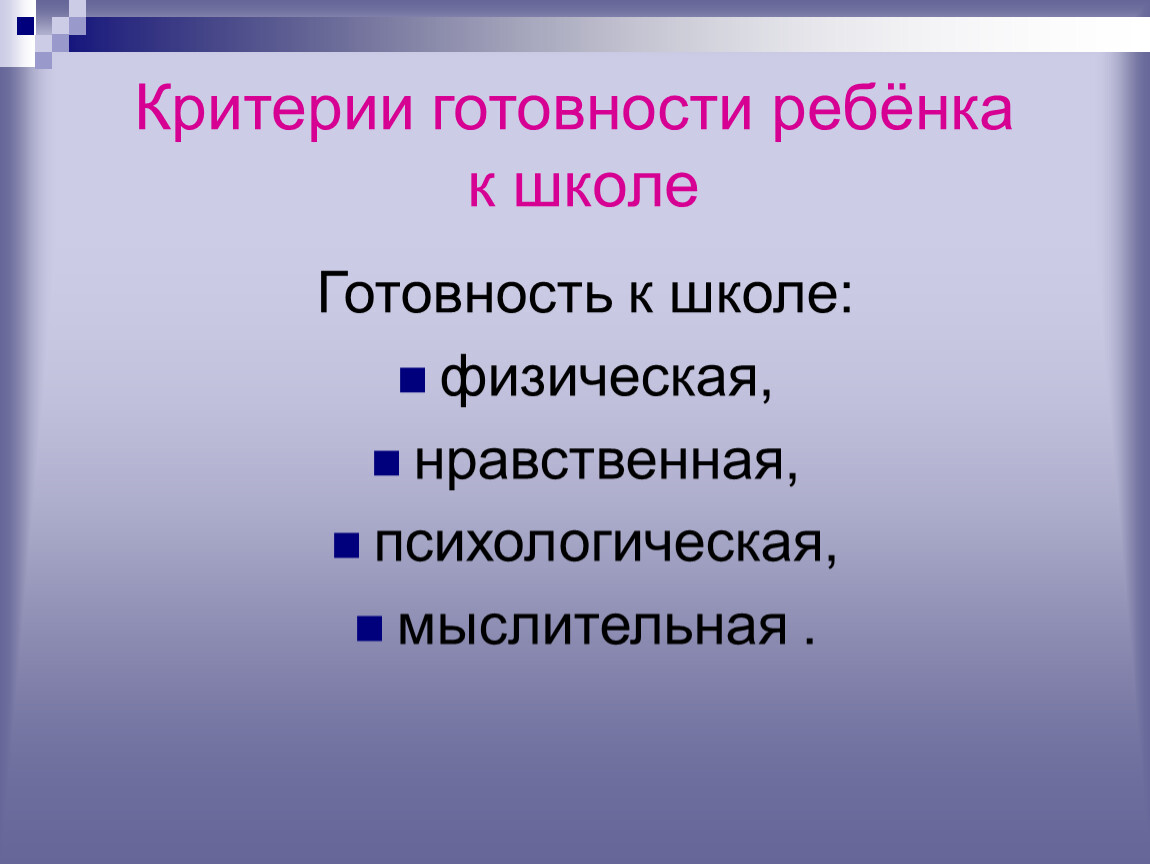 Критерии готовности ребёнка к школе

Готовность к школе:

- физическая,
- нравственная,
- психологическая,
- мыслительная .